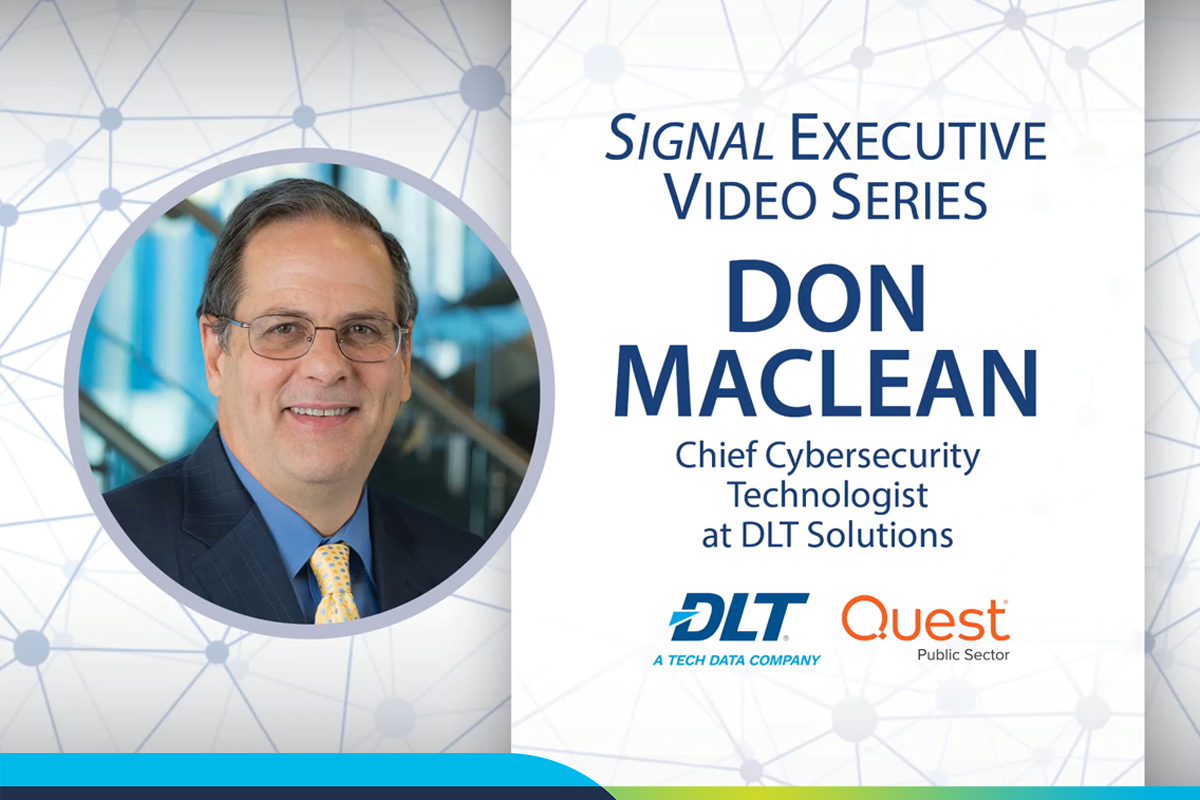 SIGNAL EXECUTIVE VIDEO SERIES

DON MACLEAN

Chief Cybersecurity Technologist at DLT Solutions

DLT
A TECH DATA COMPANY

Quest
Public Sector